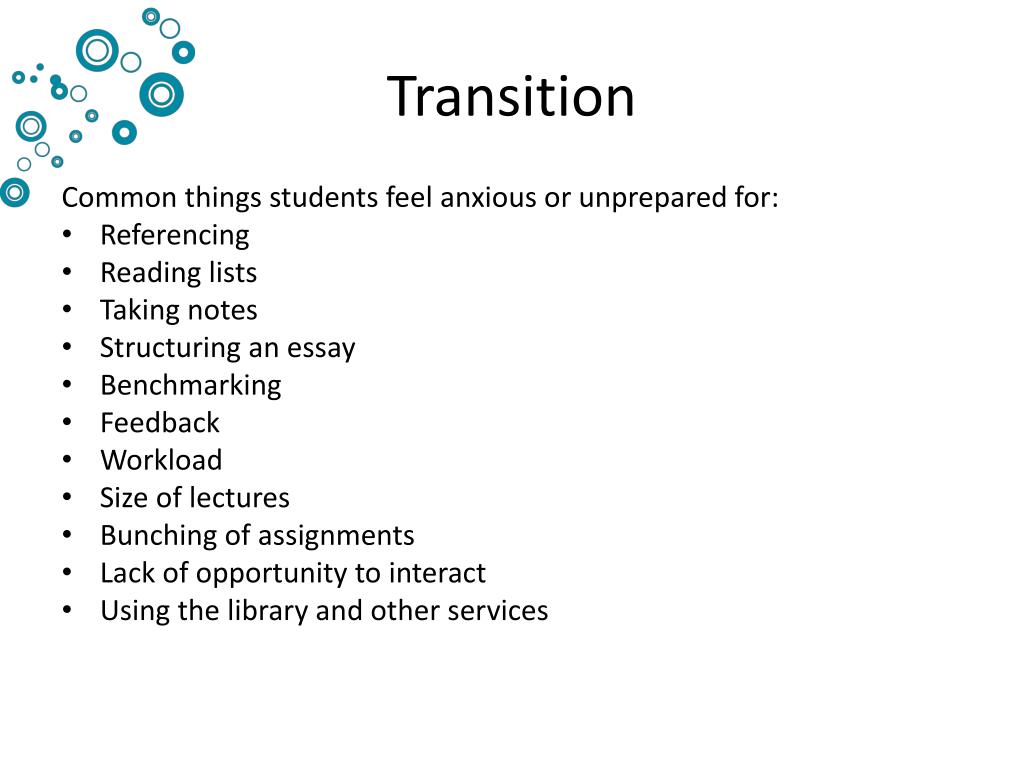 Transition

Common things students feel anxious or unprepared for:
• Referencing
• Reading lists
• Taking notes
• Structuring an essay
• Benchmarking
• Feedback
• Workload
• Size of lectures
• Bunching of assignments
• Lack of opportunity to interact
• Using the library and other services